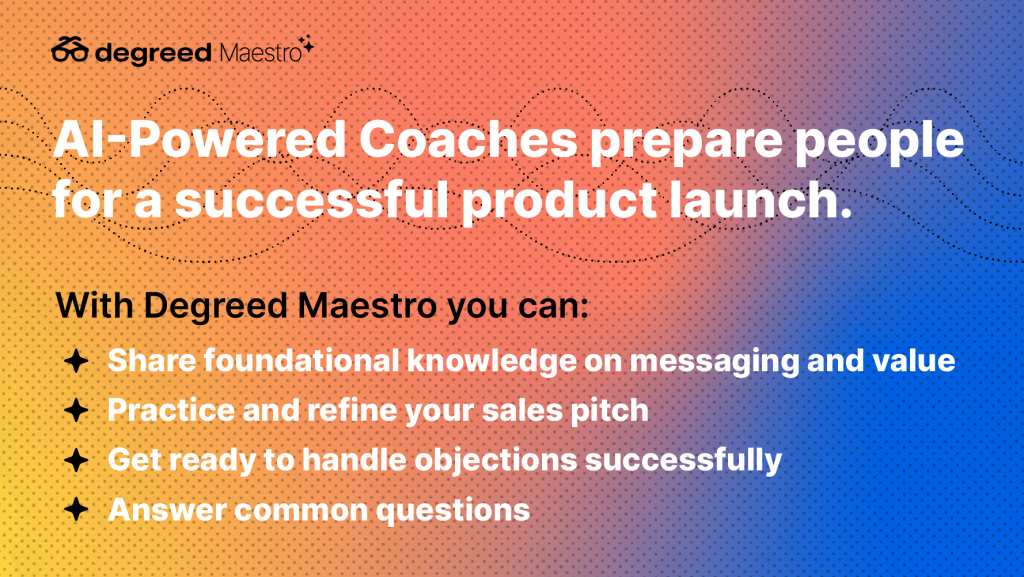 degreed Maestro

AI-Powered Coaches prepare people for a successful product launch.

With Degreed Maestro you can:

✦ Share foundational knowledge on messaging and value
✦ Practice and refine your sales pitch
✦ Get ready to handle objections successfully
✦ Answer common questions